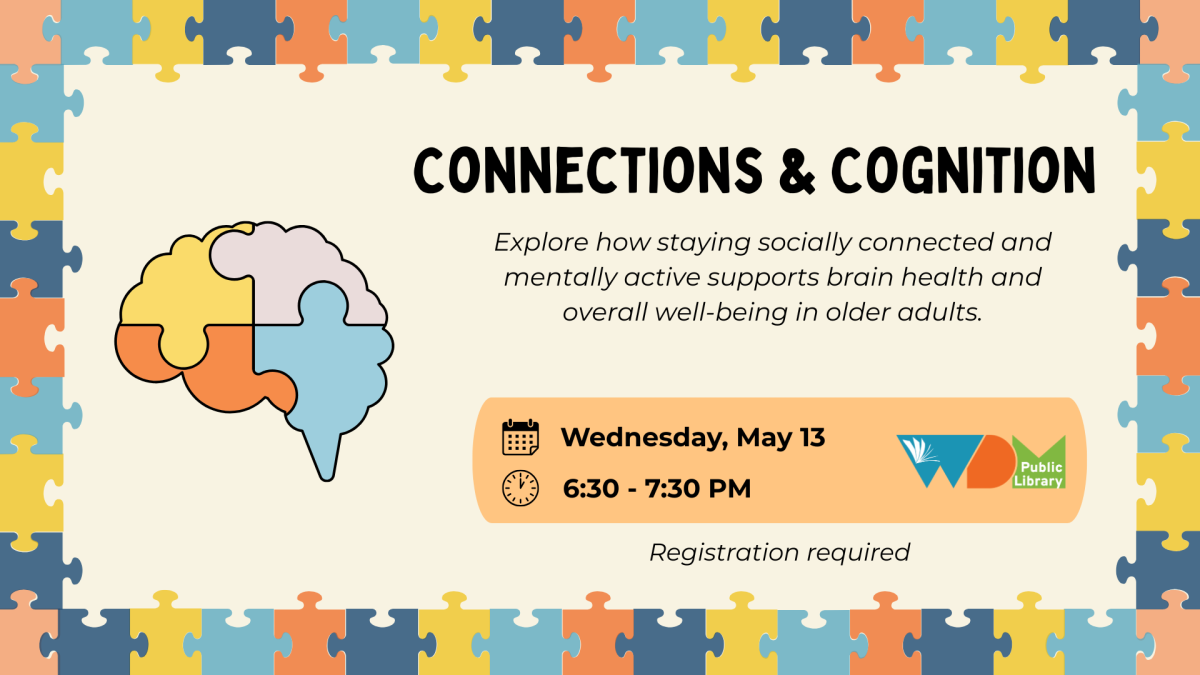 CONNECTIONS & COGNITION

Explore how staying socially connected and mentally active supports brain health and overall well-being in older adults.

Wednesday, May 13

6:30 - 7:30 PM

WDM Public Library

Registration required